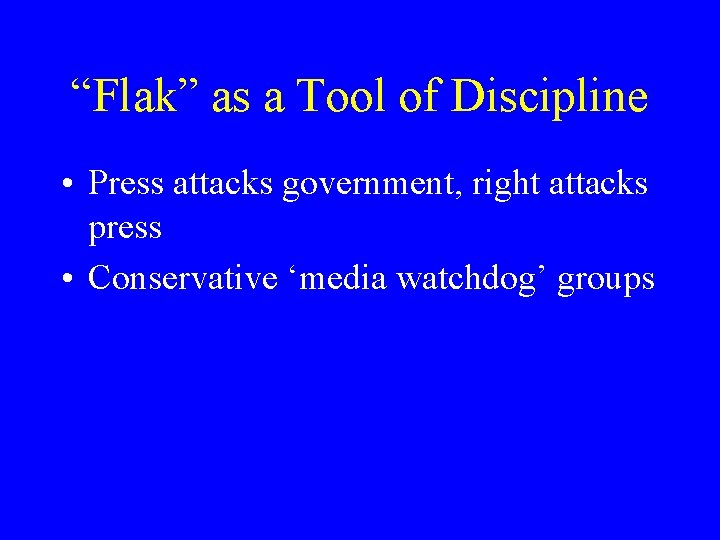 “Flak” as a Tool of Discipline

• Press attacks government, right attacks press
• Conservative ‘media watchdog’ groups